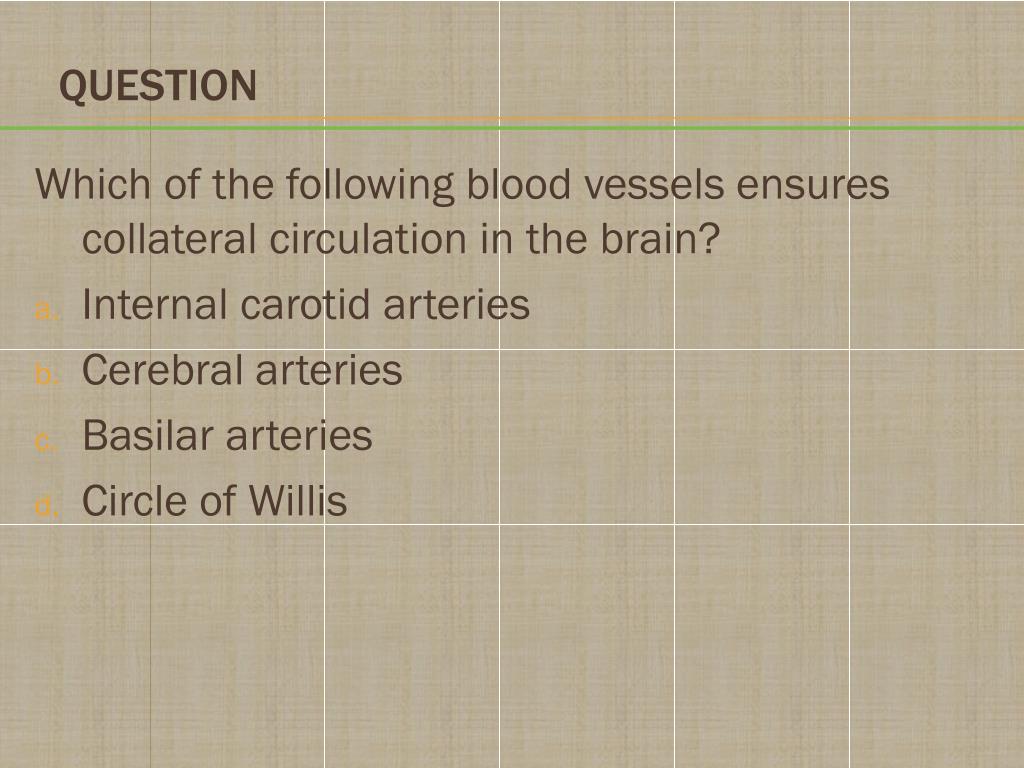 QUESTION

Which of the following blood vessels ensures collateral circulation in the brain?

a. Internal carotid arteries
b. Cerebral arteries
c. Basilar arteries
d. Circle of Willis